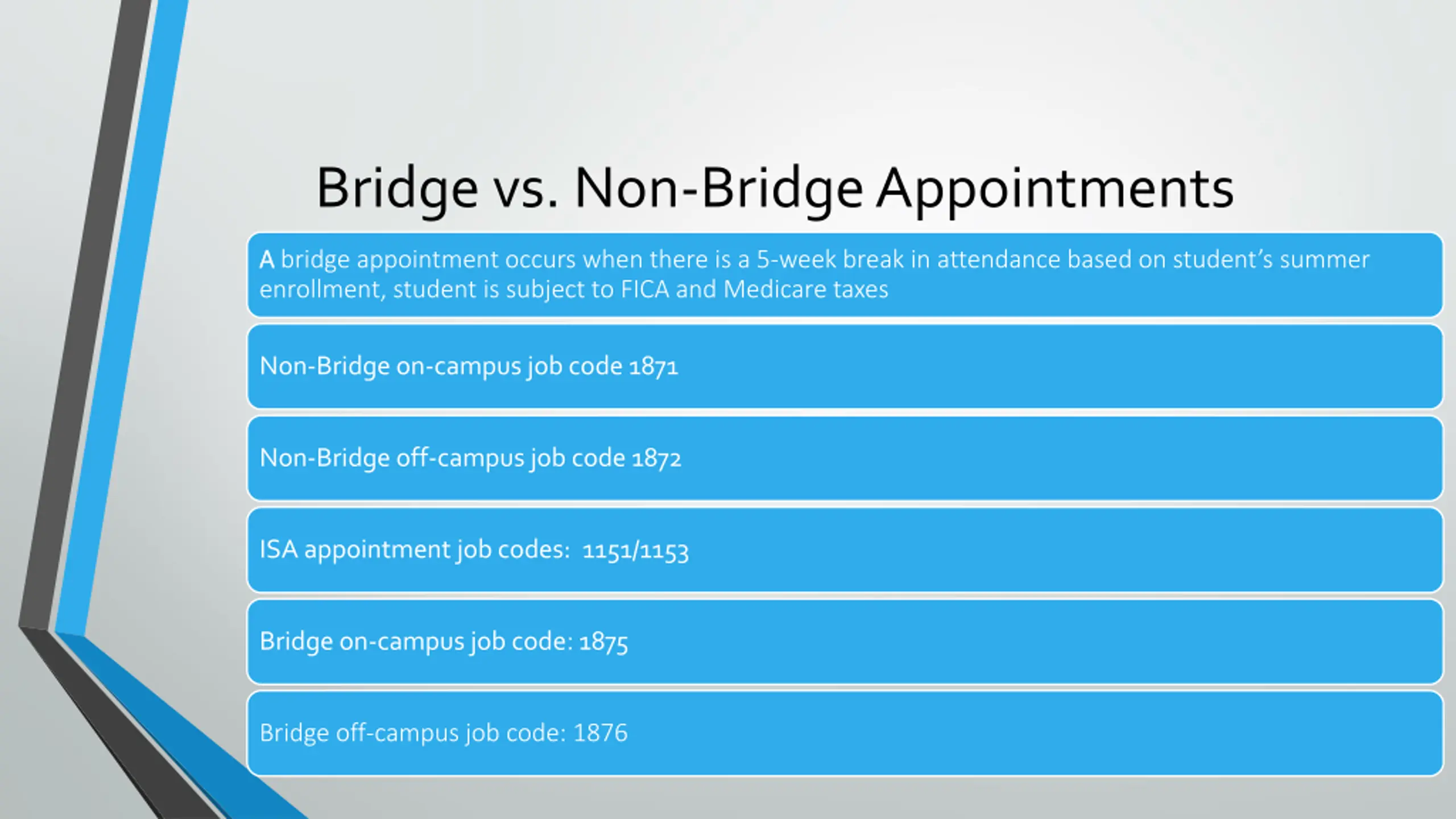 Bridge vs. Non-Bridge Appointments

A bridge appointment occurs when there is a 5-week break in attendance based on student's summer enrollment, student is subject to FICA and Medicare taxes

Non-Bridge on-campus job code 1871

Non-Bridge off-campus job code 1872

ISA appointment job codes: 1151/1153

Bridge on-campus job code: 1875

Bridge off-campus job code: 1876